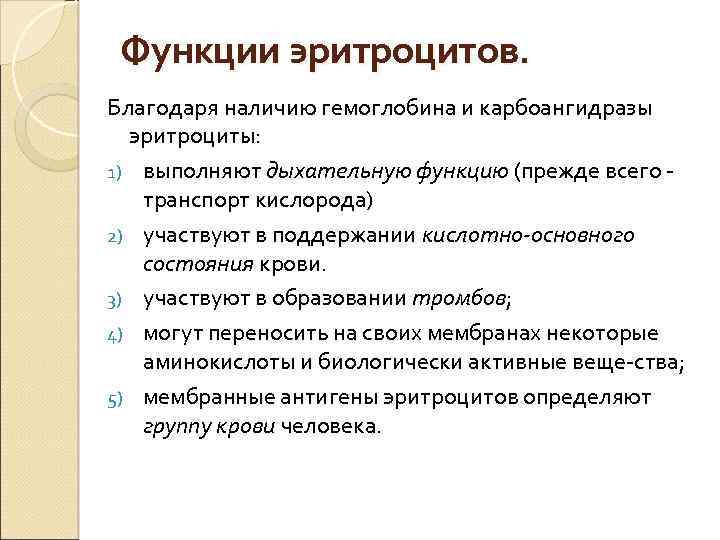 Функции эритроцитов.

Благодаря наличию гемоглобина и карбоангидразы эритроциты:

1) выполняют дыхательную функцию (прежде всего - транспорт кислорода)
2) участвуют в поддержании кислотно-основного состояния крови.
3) участвуют в образовании тромбов;
4) могут переносить на своих мембранах некоторые аминокислоты и биологически активные веще-ства;
5) мембранные антигены эритроцитов определяют группу крови человека.